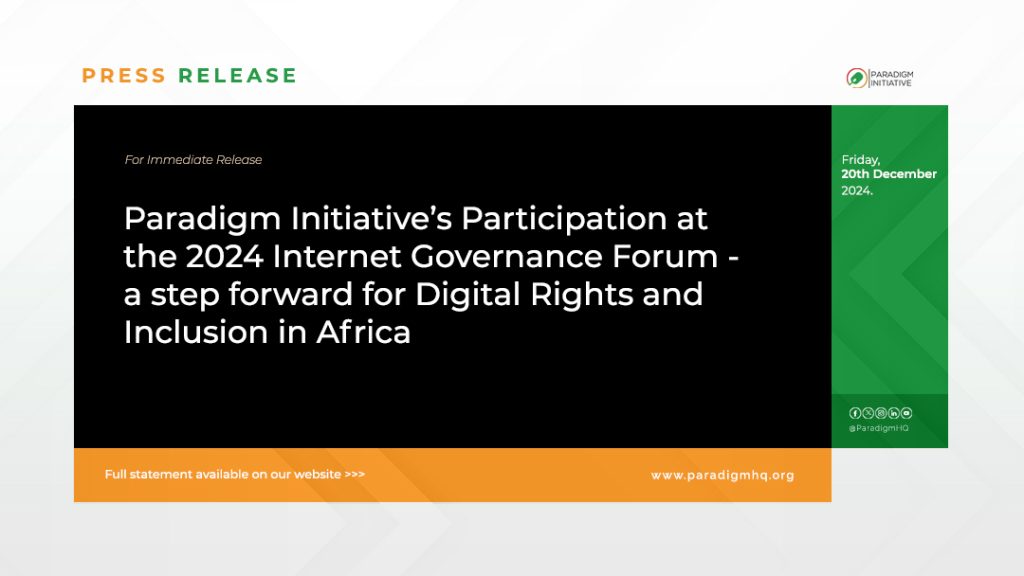 PRESS RELEASE

PARADIGM INITIATIVE

For Immediate Release

Paradigm Initiative's Participation at the 2024 Internet Governance Forum - a step forward for Digital Rights and Inclusion in Africa

Friday, 20th December 2024.

@ParadigmHQ

Full statement available on our website >>>

www.paradigmhq.org